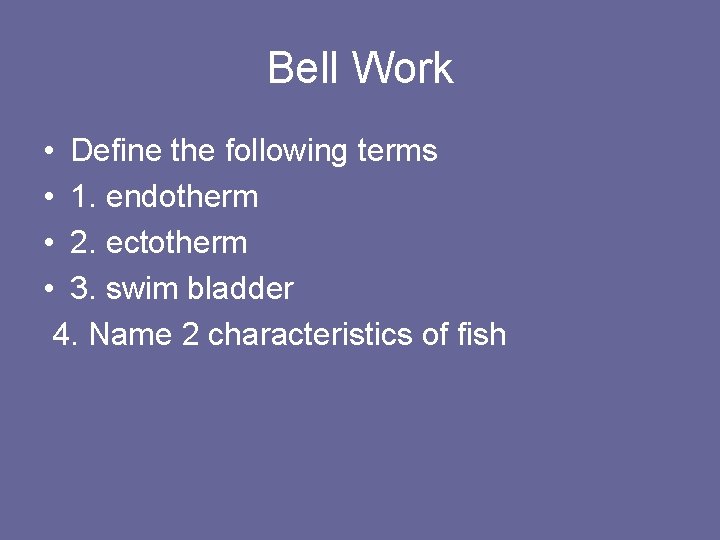 Bell Work

• Define the following terms
• 1. endotherm
• 2. ectotherm
• 3. swim bladder
4. Name 2 characteristics of fish